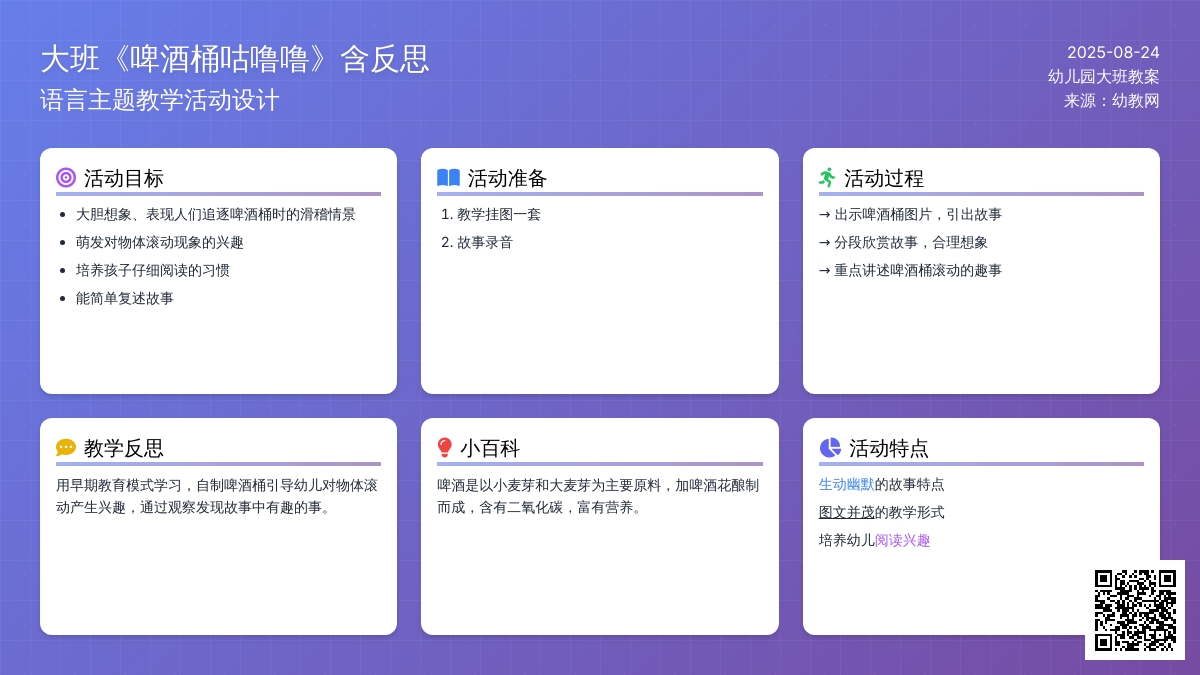 大班《啤酒桶咕噜噜》含反思

语言主题教学活动设计

2025-08-24
幼儿园大班教案
来源：幼教网

活动目标

- 大胆想象、表现人们追逐啤酒桶时的滑稽情景
- 萌发对物体滚动现象的兴趣
- 培养孩子仔细阅读的习惯
- 能简单复述故事

活动准备

1. 教学挂图一套
2. 故事录音

活动过程

→ 出示啤酒桶图片，引出故事
→ 分段欣赏故事，合理想象
→ 重点讲述啤酒桶滚动的趣事

教学反思

用早期教育模式学习，自制啤酒桶引导幼儿对物体滚动产生兴趣，通过观察发现故事中有趣的事。

小百科

啤酒是以小麦芽和大麦芽为主要原料，加啤酒花酿制而成，含有二氧化碳，富有营养。

活动特点

生动幽默的故事特点

图文并茂的教学形式

培养幼儿阅读兴趣